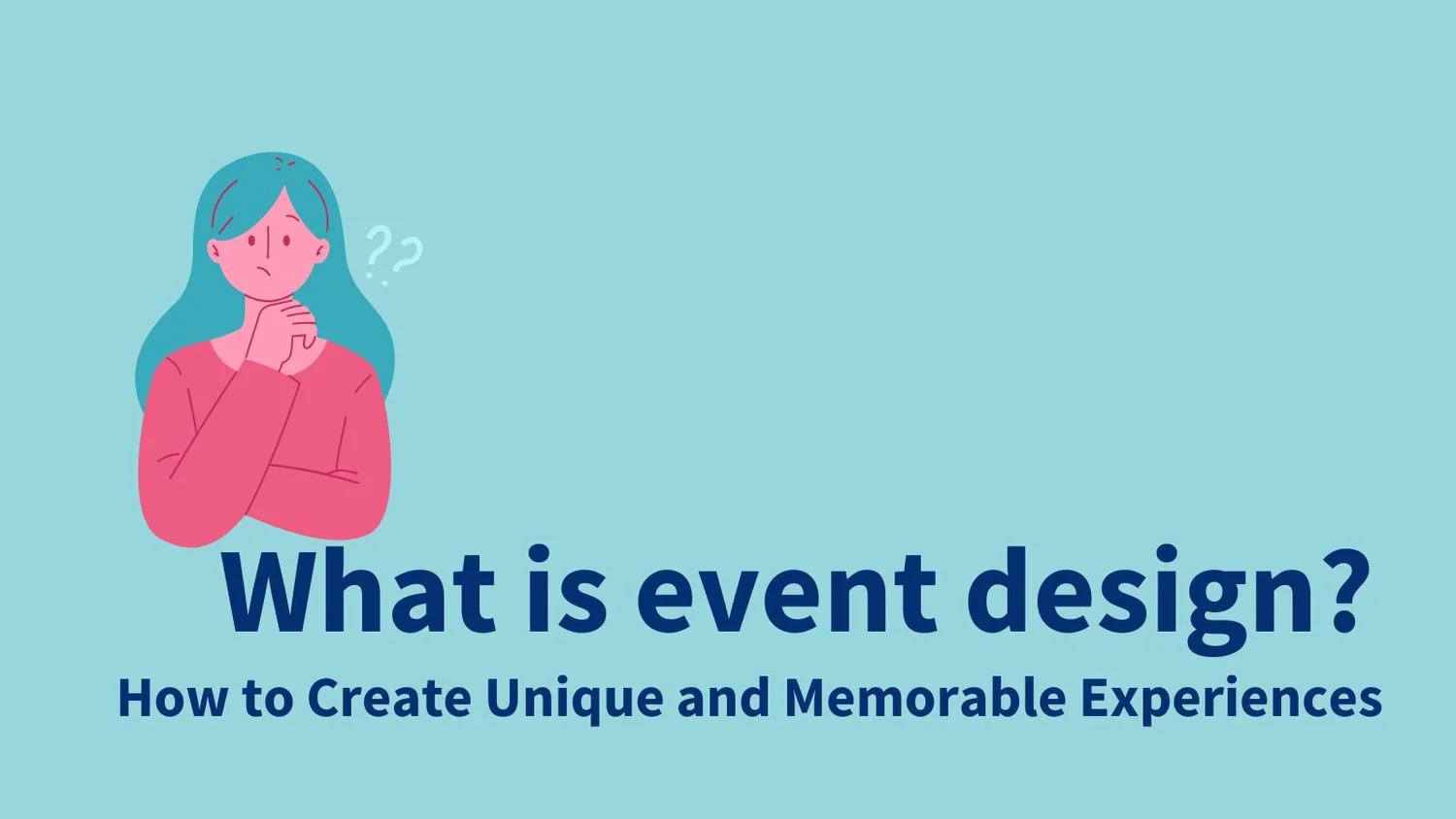 ??

What is event design?

How to Create Unique and Memorable Experiences